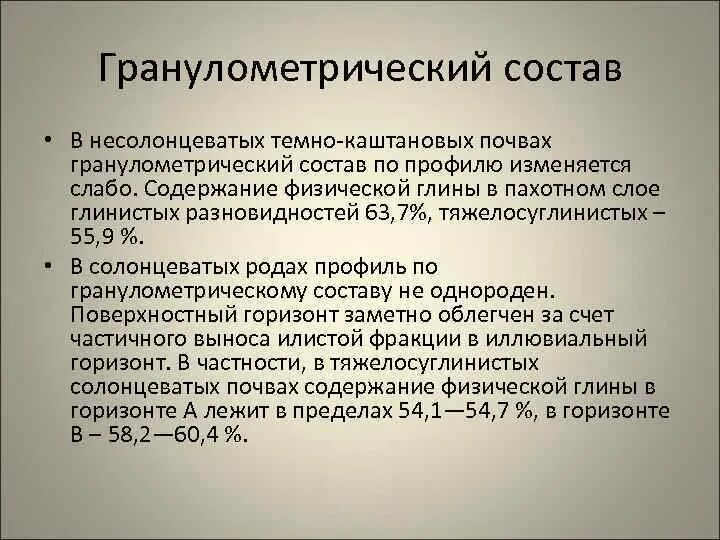 Гранулометрический состав

• В несолонцеватых темно-каштановых почвах гранулометрический состав по профилю изменяется слабо. Содержание физической глины в пахотном слое глинистых разновидностей 63,7%, тяжелосуглинистых – 55,9 %.

• В солонцеватых родах профиль по гранулометрическому составу не однороден. Поверхностный горизонт заметно облегчен за счет частичного выноса илистой фракции в иллювиальный горизонт. В частности, в тяжелосуглинистых солонцеватых почвах содержание физической глины в горизонте А лежит в пределах 54,1—54,7 %, в горизонте В – 58,2—60,4 %.